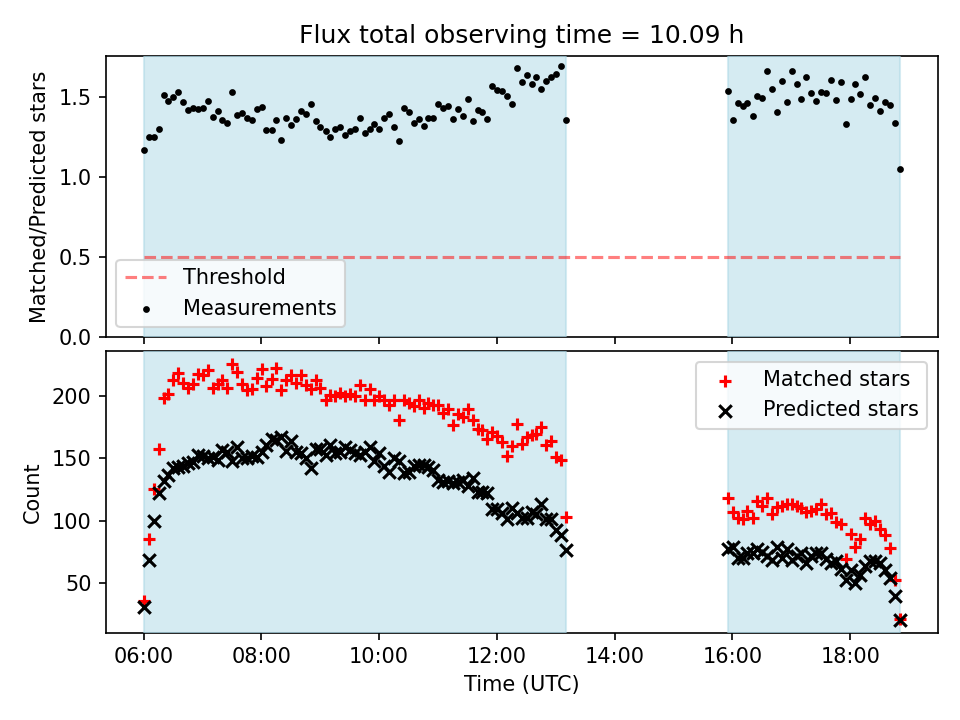 Flux total observing time = 10.09 h

Matched/Predicted stars

1.5
1.0
0.5
0.0

Threshold
Measurements

Count

200
150
100
50

Matched stars
Predicted stars

06:00
08:00
10:00
12:00
14:00
16:00
18:00

Time (UTC)